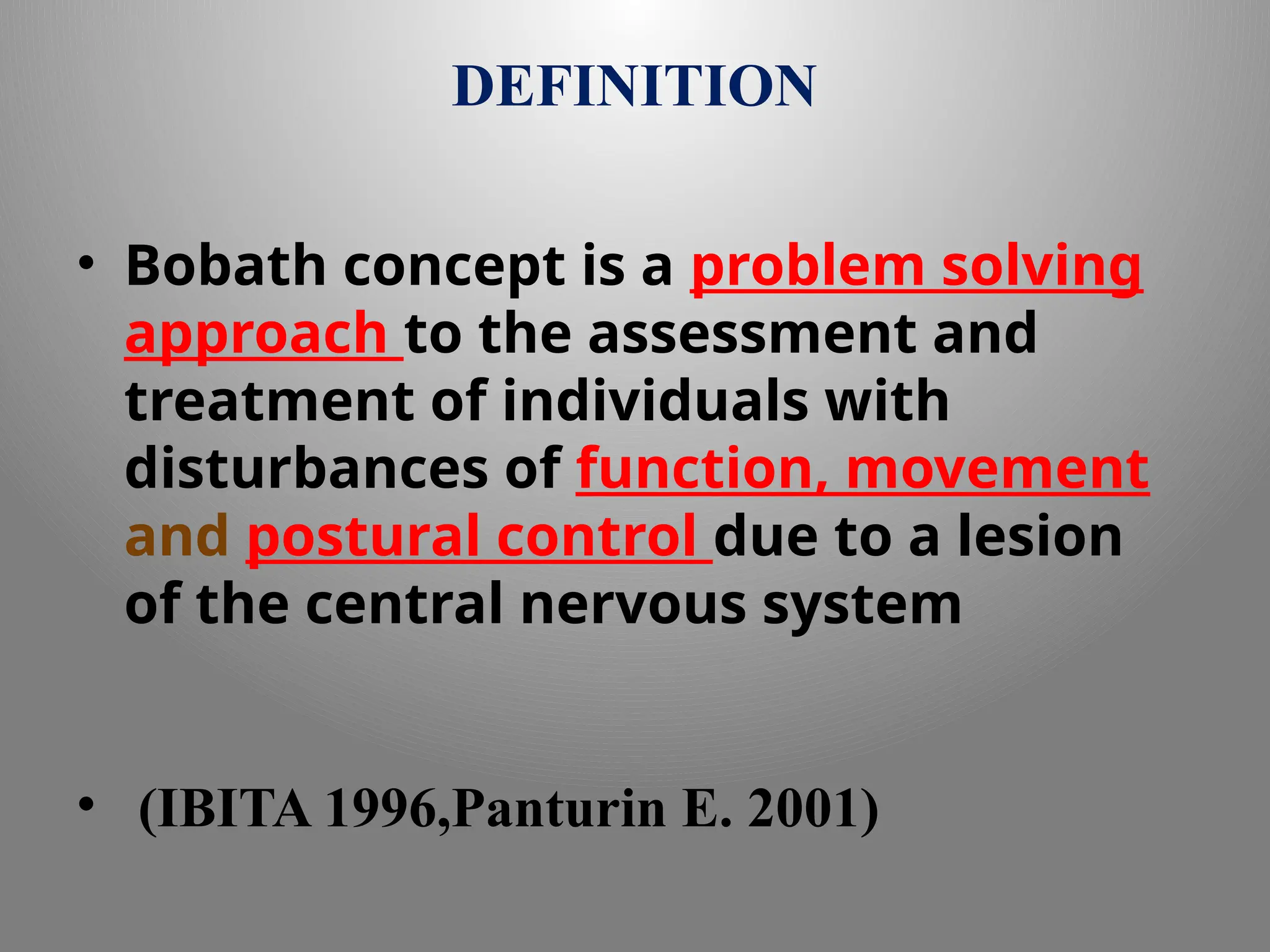 DEFINITION

• Bobath concept is a problem solving approach to the assessment and treatment of individuals with disturbances of function, movement and postural control due to a lesion of the central nervous system

• (IBITA 1996,Panturin E. 2001)